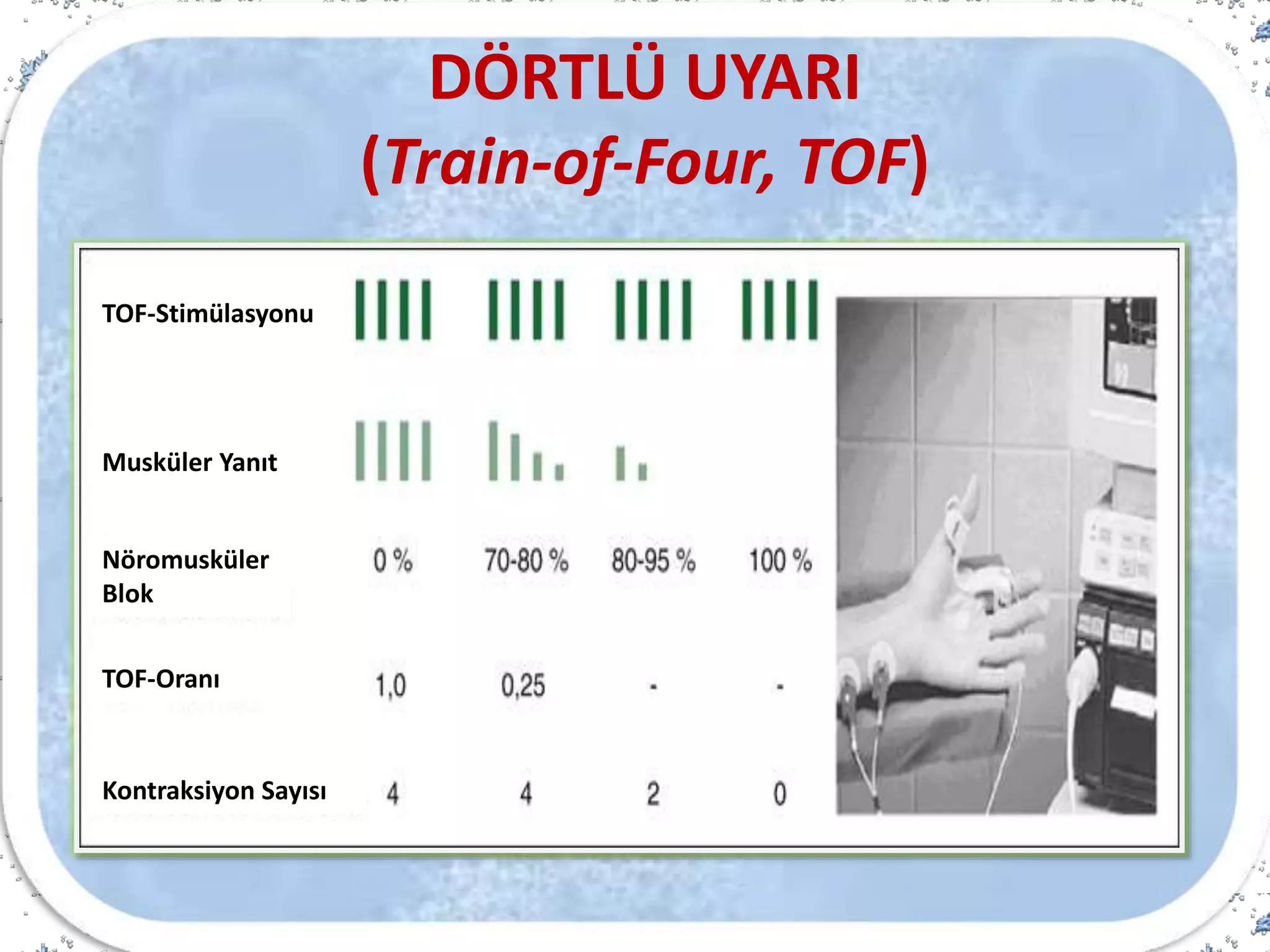 DÖRTLÜ UYARI
(Train-of-Four, TOF)

| | | | | |
|---|---|---|---|---|
| TOF-Stimülasyonu | | | | |
| Musküler Yanıt | | | | |
| Nöromusküler Blok | 0 % | 70-80 % | 80-95 % | 100 % |
| TOF-Oranı | 1,0 | 0,25 | - | - |
| Kontraksiyon Sayısı | 4 | 4 | 2 | 0 |